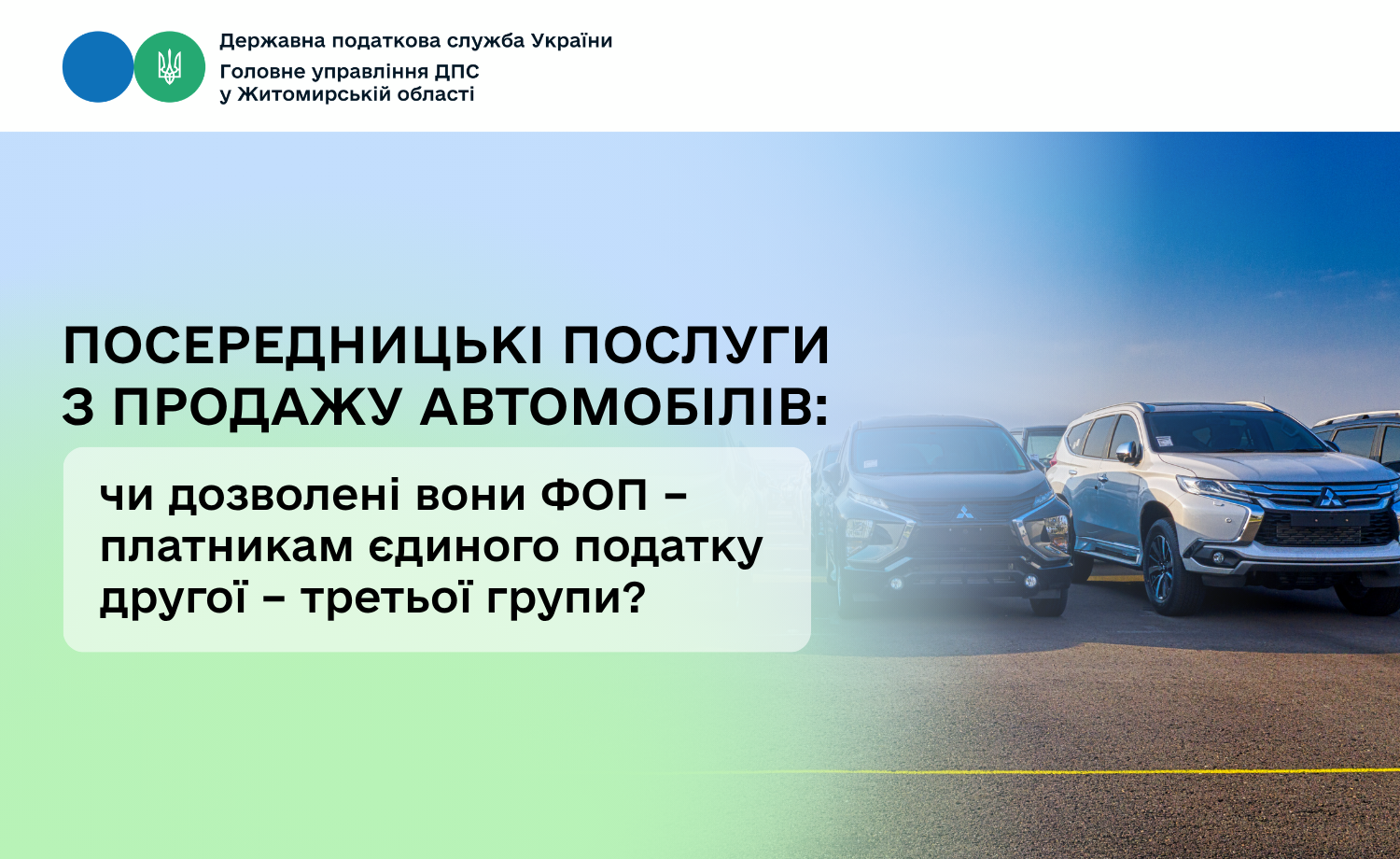 Державна податкова служба України
Головне управління ДПС
у Житомирській області

ПОСЕРЕДНИЦЬКІ ПОСЛУГИ З ПРОДАЖУ АВТОМОБІЛІВ:

чи дозволені вони ФОП – платникам єдиного податку другої – третьої групи?